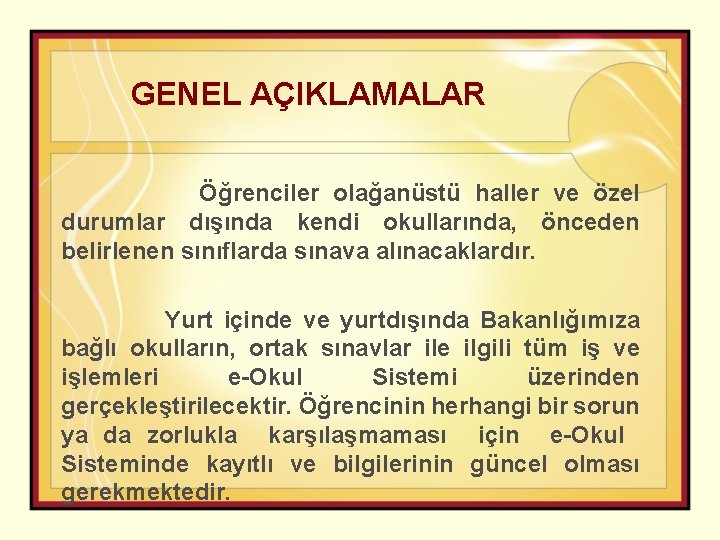 GENEL AÇIKLAMALAR

Öğrenciler olağanüstü haller ve özel durumlar dışında kendi okullarında, önceden belirlenen sınıflarda sınava alınacaklardır.

Yurt içinde ve yurtdışında Bakanlığımıza bağlı okulların, ortak sınavlar ile ilgili tüm iş ve işlemleri e-Okul Sistemi üzerinden gerçekleştirilecektir. Öğrencinin herhangi bir sorun ya da zorlukla karşılaşmaması için e-Okul Sisteminde kayıtlı ve bilgilerinin güncel olması gerekmektedir.